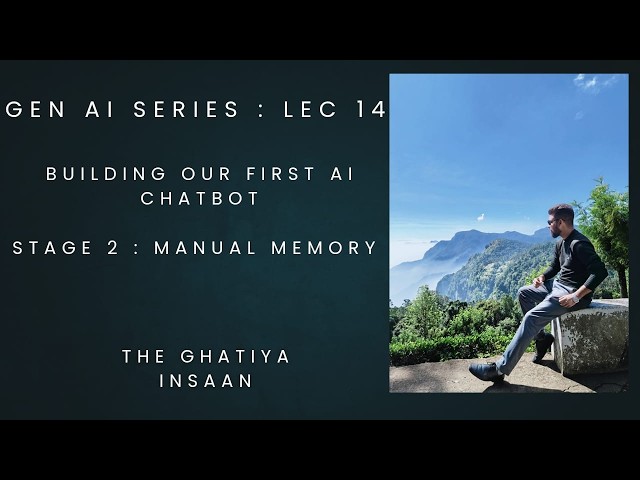 GEN AI SERIES : LEC 14

BUILDING OUR FIRST AI CHATBOT

STAGE 2 : MANUAL MEMORY

THE GHATIYA INSAAN